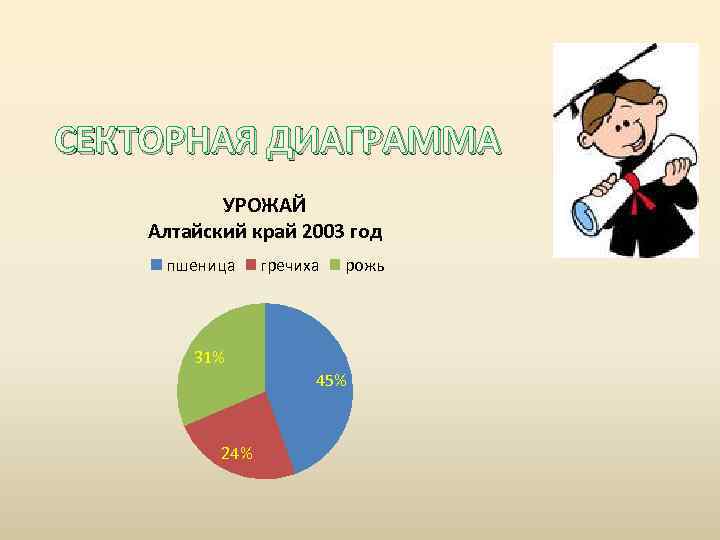 СЕКТОРНАЯ ДИАГРАММА

УРОЖАЙ
Алтайский край 2003 год

пшеница гречиха рожь

31%
45%
24%